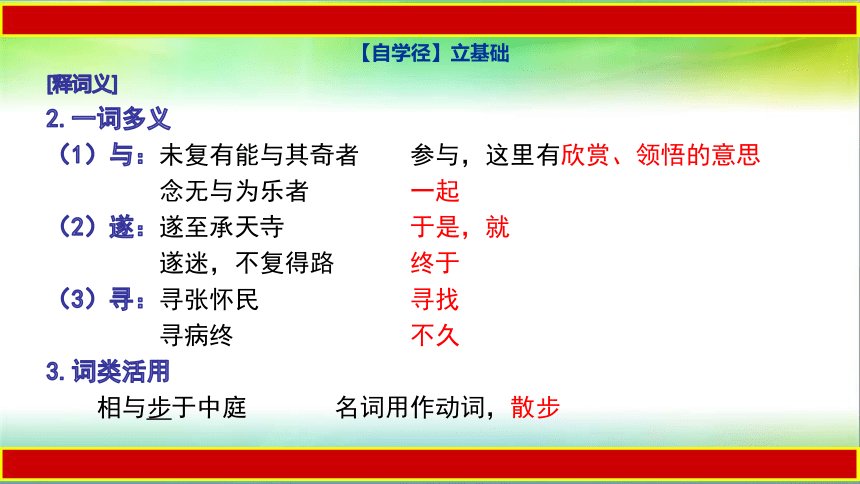 【自学径】立基础

[释词义]

2. 一词多义

（1）与：未复有能与其奇者　　参与，这里有欣赏、领悟的意思

念无与为乐者　　一起

（2）遂：遂至承天寺　　于是，就

遂迷，不复得路　　终于

（3）寻：寻张怀民　　寻找

寻病终　　不久

3. 词类活用

相与步于中庭　　名词用作动词，散步